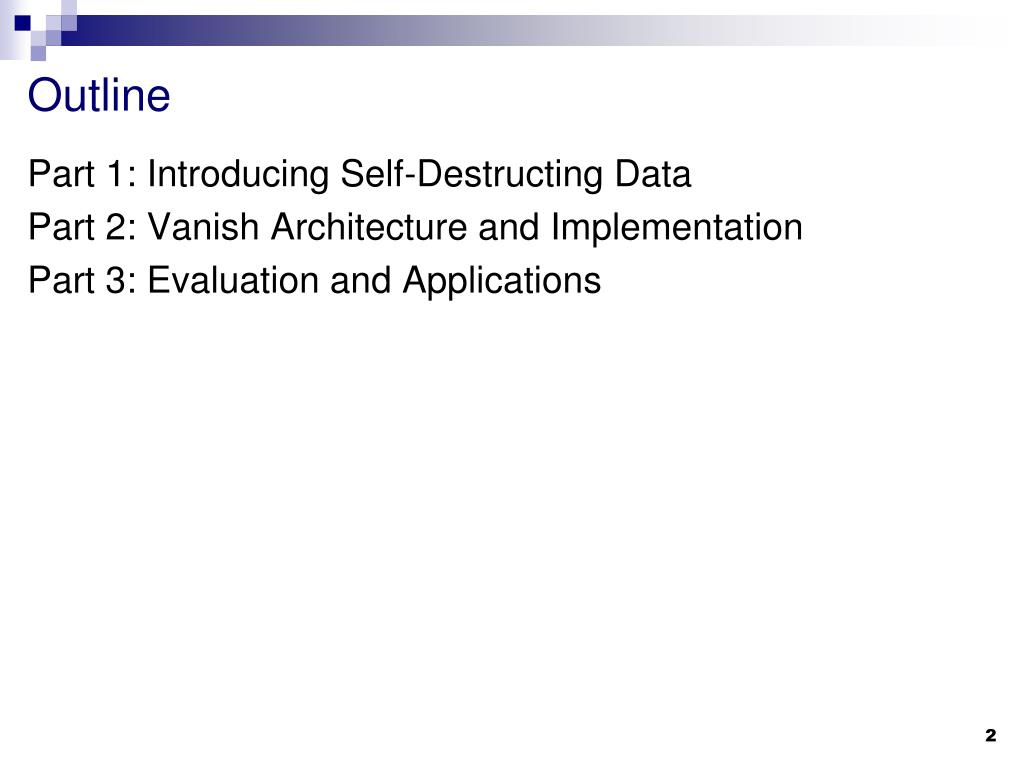 Outline

Part 1: Introducing Self-Destructing Data

Part 2: Vanish Architecture and Implementation

Part 3: Evaluation and Applications

2